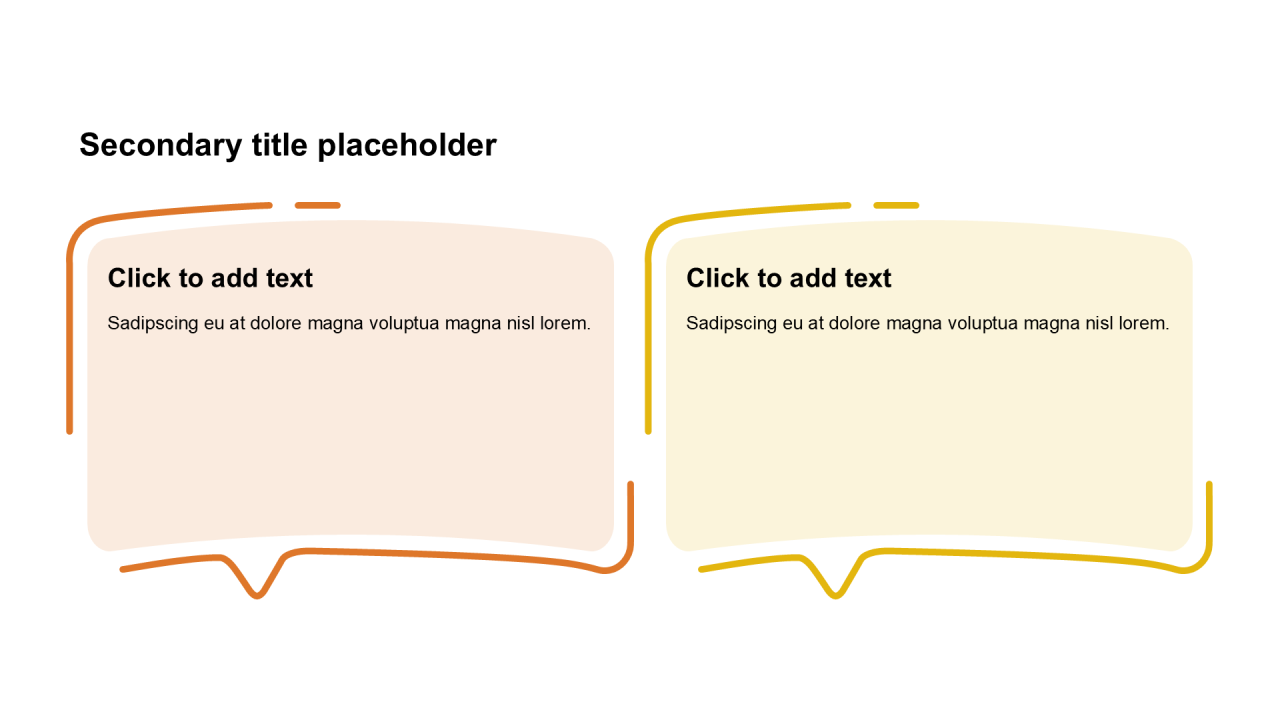 Secondary title placeholder

Click to add text

Sadipscing eu at dolore magna voluptua magna nisl lorem.

Click to add text

Sadipscing eu at dolore magna voluptua magna nisl lorem.